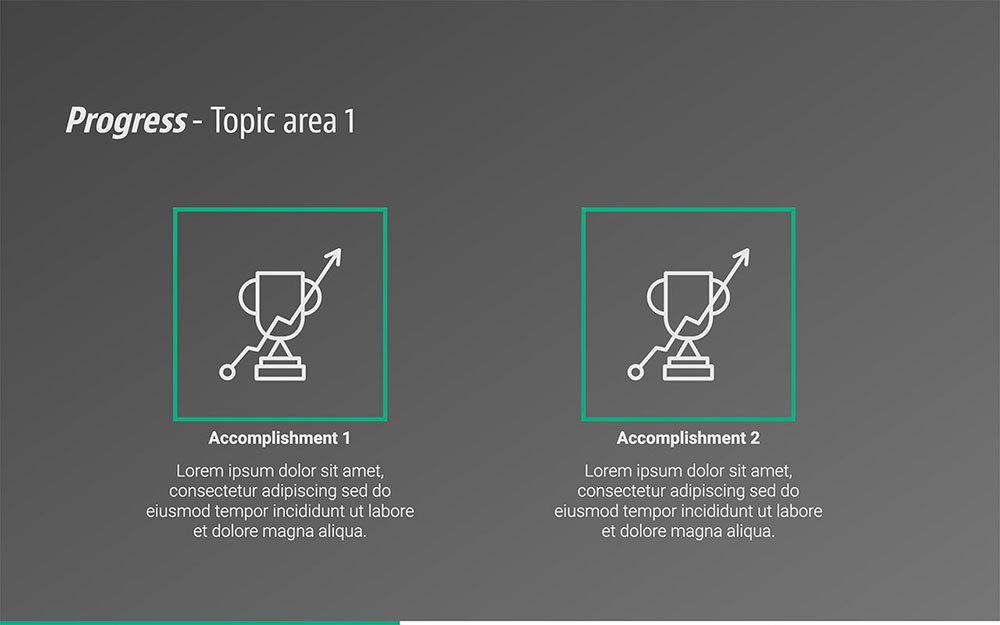 Progress - Topic area 1

Accomplishment 1

Lorem ipsum dolor sit amet, consectetur adipiscing sed do eiusmod tempor incididunt ut labore et dolore magna aliqua.

Accomplishment 2

Lorem ipsum dolor sit amet, consectetur adipiscing sed do eiusmod tempor incididunt ut labore et dolore magna aliqua.